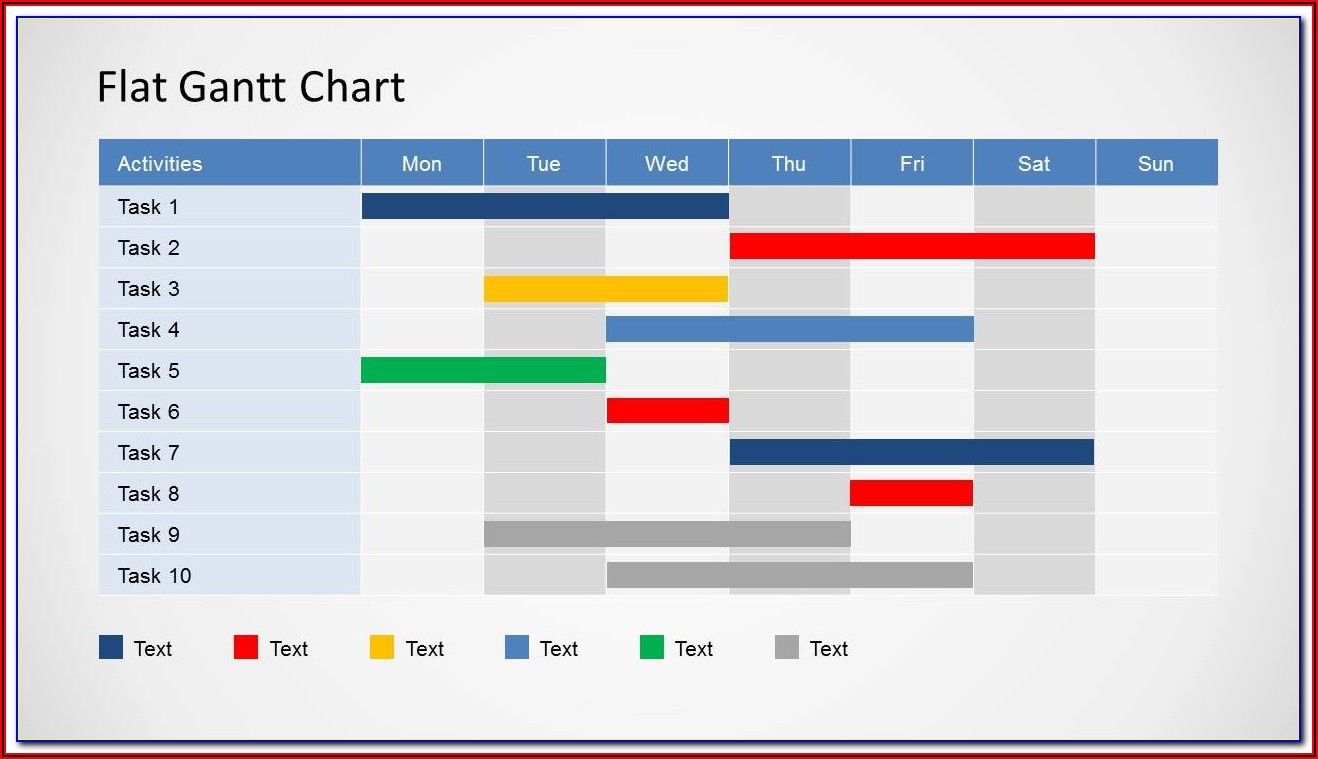 Flat Gantt Chart

| Activities | Mon | Tue | Wed | Thu | Fri | Sat | Sun |
|---|---|---|---|---|---|---|---|
| Task 1 | | | | | | | |
| Task 2 | | | | | | | |
| Task 3 | | | | | | | |
| Task 4 | | | | | | | |
| Task 5 | | | | | | | |
| Task 6 | | | | | | | |
| Task 7 | | | | | | | |
| Task 8 | | | | | | | |
| Task 9 | | | | | | | |
| Task 10 | | | | | | | |

Text Text Text Text Text Text